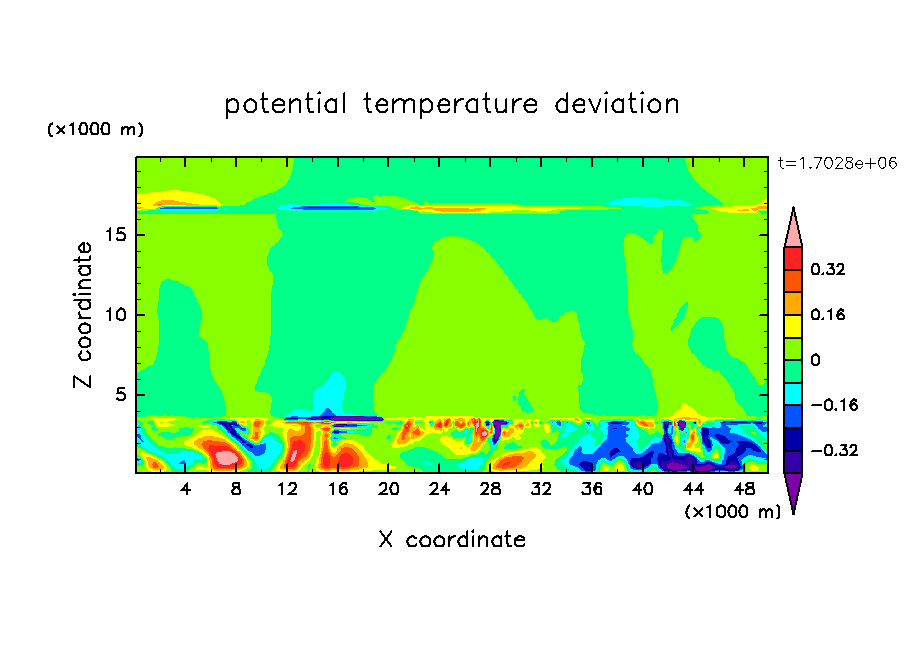 potential temperature deviation

(×1000 m)

t=1.7028e+06

Z coordinate

15
10
5

4 8 12 16 20 24 28 32 36 40 44 48

(×1000 m)

X coordinate

0.32
0.16
0
−0.16
−0.32